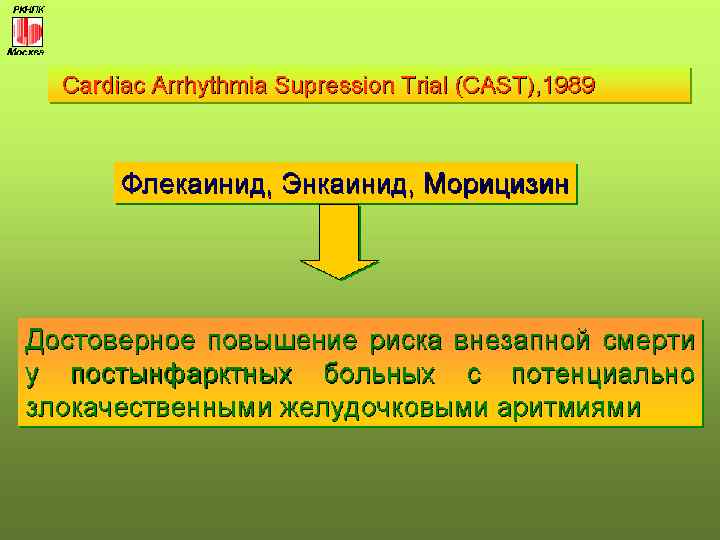 РКНПК
Москва

Cardiac Arrhythmia Supression Trial (CAST),1989

Флекаинид, Энкаинид, Морицизин

Достоверное повышение риска внезапной смерти у постынфарктных больных с потенциально злокачественными желудочковыми аритмиями